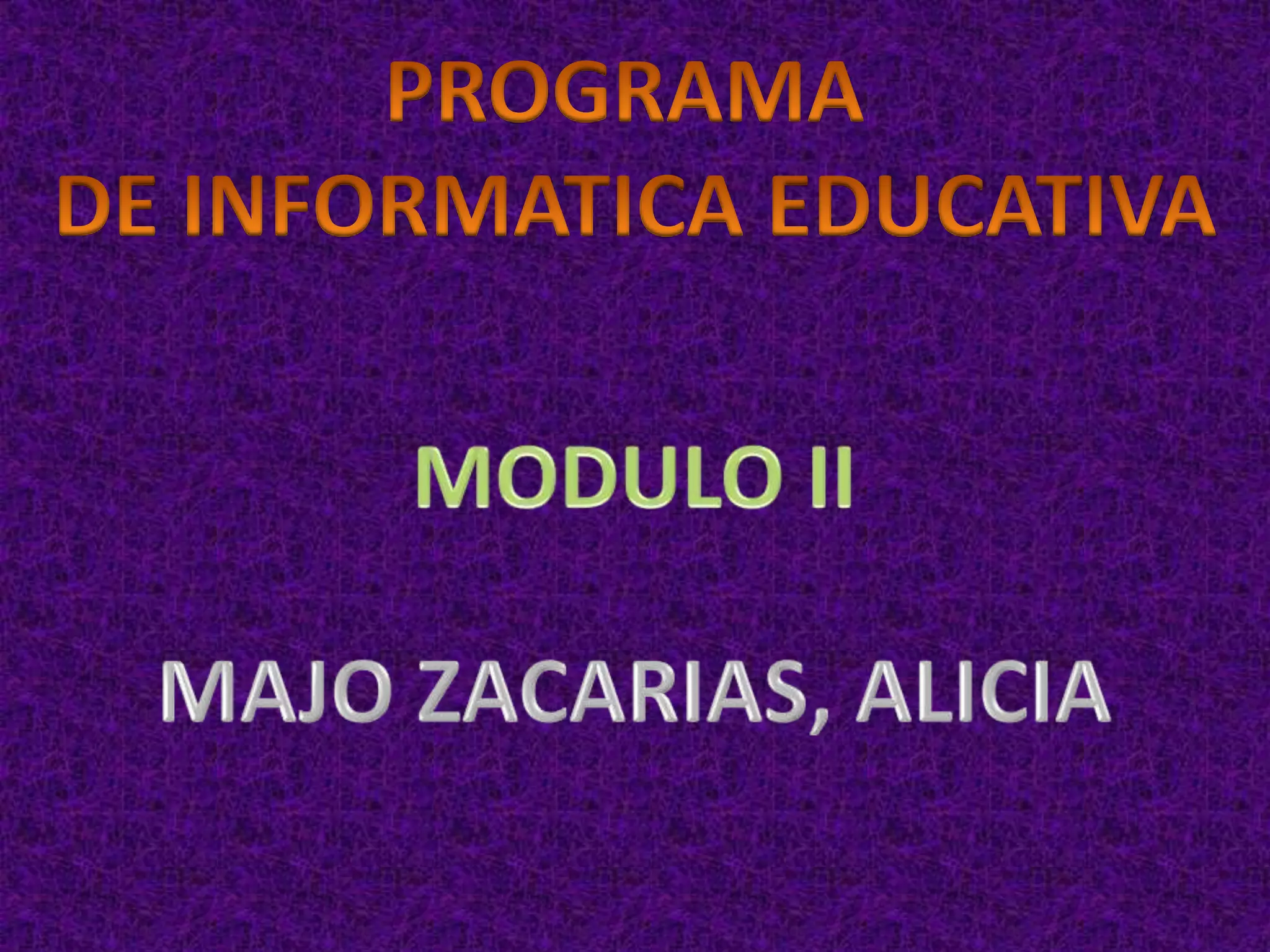 PROGRAMA
DE INFORMATICA EDUCATIVA

MODULO II

MAJO ZACARIAS, ALICIA